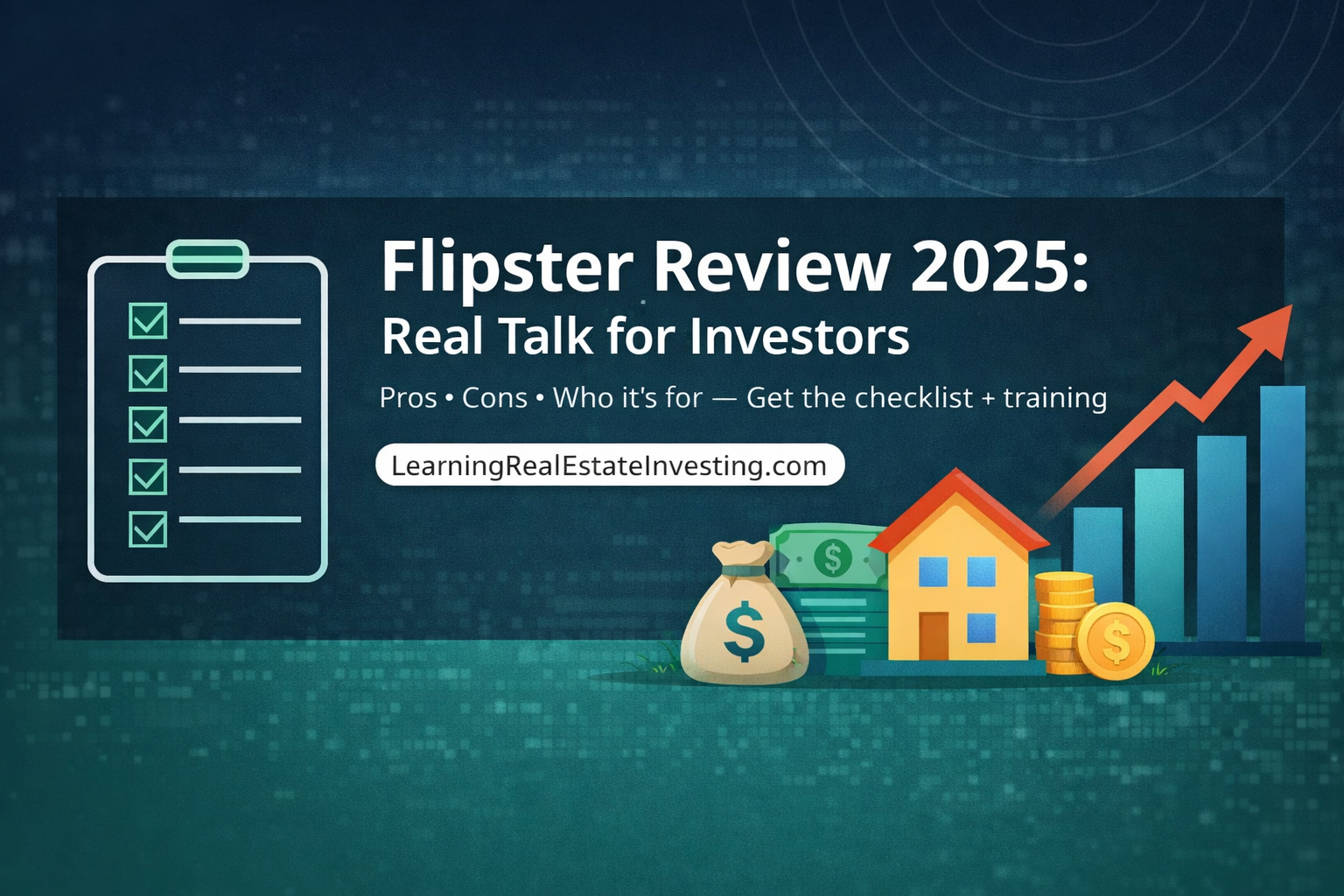 Flipster Review 2025:
Real Talk for Investors

Pros • Cons • Who it's for — Get the checklist + training

LearningRealEstateInvesting.com

$

$

$